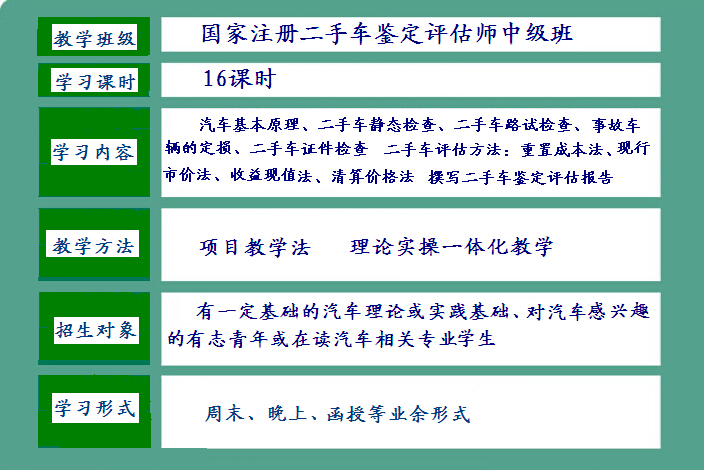 | 教学班级 | 国家注册二手车鉴定评估师中级班 |
|---|---|
| 学习课时 | 16课时 |
| 学习内容 | 汽车基本原理、二手车静态检查、二手车路试检查、事故车辆的定损、二手车证件检查 二手车评估方法：重置成本法、现行市价法、收益现值法、清算价格法 撰写二手车鉴定评估报告 |
| 教学方法 | 项目教学法 理论实操一体化教学 |
| 招生对象 | 有一定基础的汽车理论或实践基础、对汽车感兴趣的有志青年或在读汽车相关专业学生 |
| 学习形式 | 周末、晚上、函授等业余形式 |